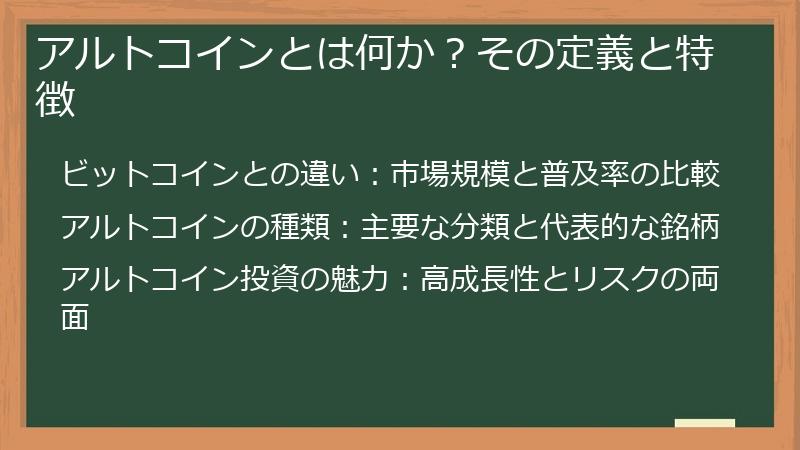 アルトコインとは何か？その定義と特徴

ビットコインとの違い：市場規模と普及率の比較

アルトコインの種類：主要な分類と代表的な銘柄

アルトコイン投資の魅力：高成長性とリスクの両面